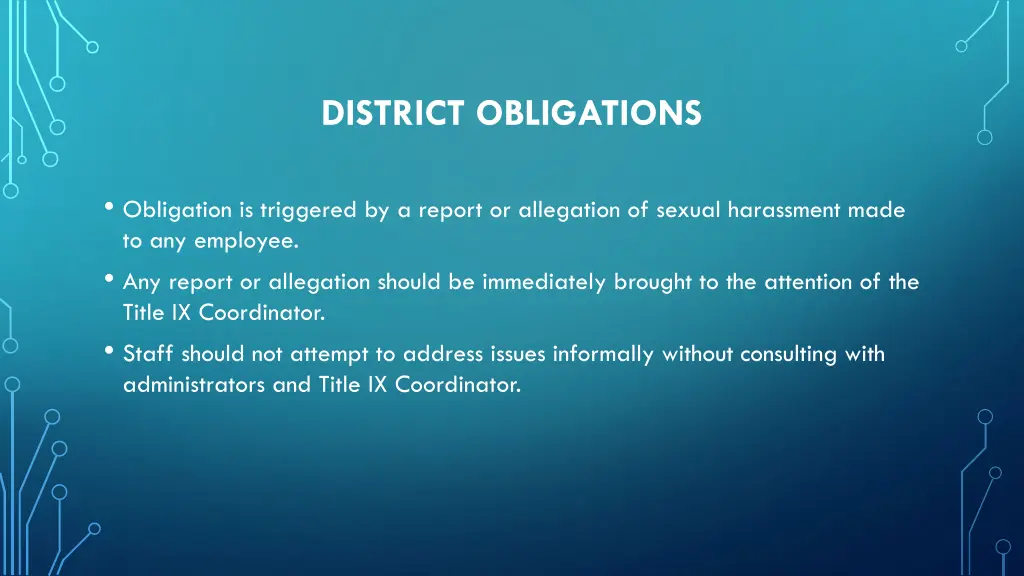 DISTRICT OBLIGATIONS

• Obligation is triggered by a report or allegation of sexual harassment made to any employee.

• Any report or allegation should be immediately brought to the attention of the Title IX Coordinator.

• Staff should not attempt to address issues informally without consulting with administrators and Title IX Coordinator.